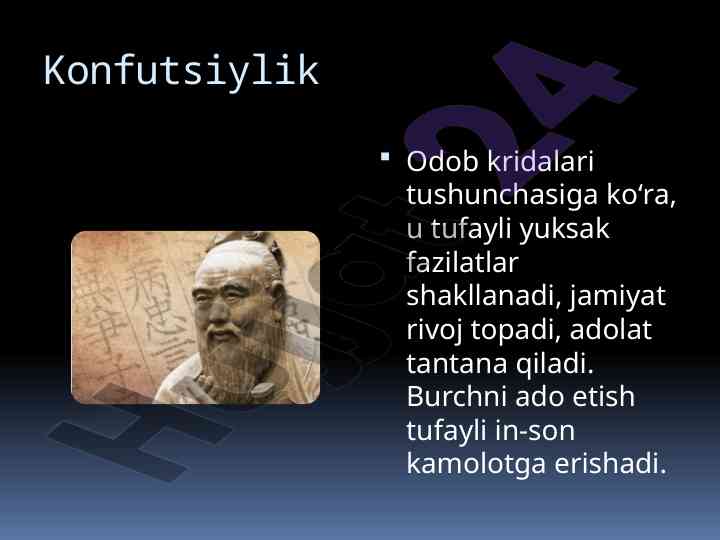 Konfutsiylik

▪ Odob kridalari tushunchasiga ko‘ra, u tufayli yuksak fazilatlar shakllanadi, jamiyat rivoj topadi, adolat tantana qiladi. Burchni ado etish tufayli in-son kamolotga erishadi.

Hujjat24